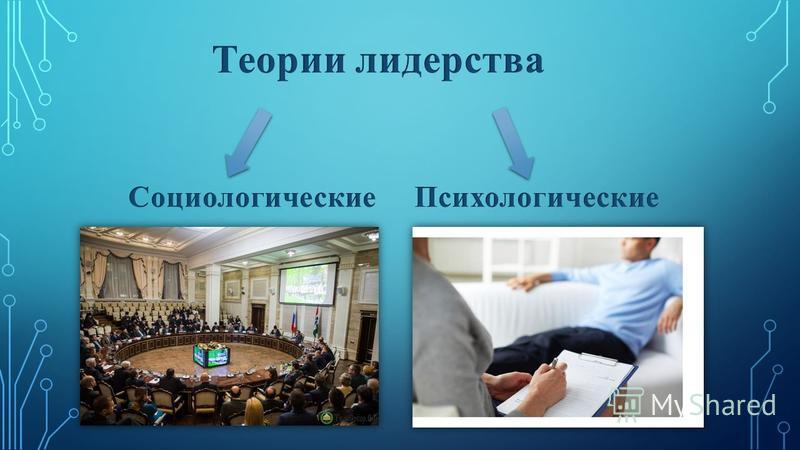 Теории лидерства

Социологические

Психологические

MyShared